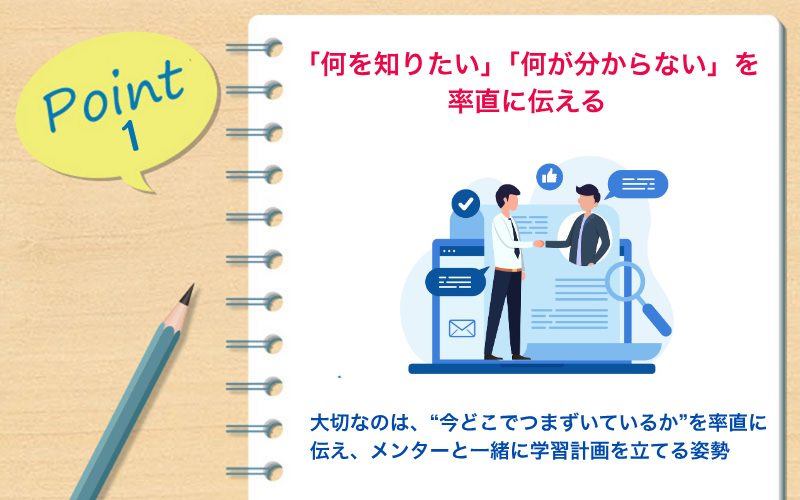 Point 1

「何を知りたい」「何が分からない」を率直に伝える

大切なのは、“今どこでつまずいているか”を率直に伝え、メンターと一緒に学習計画を立てる姿勢